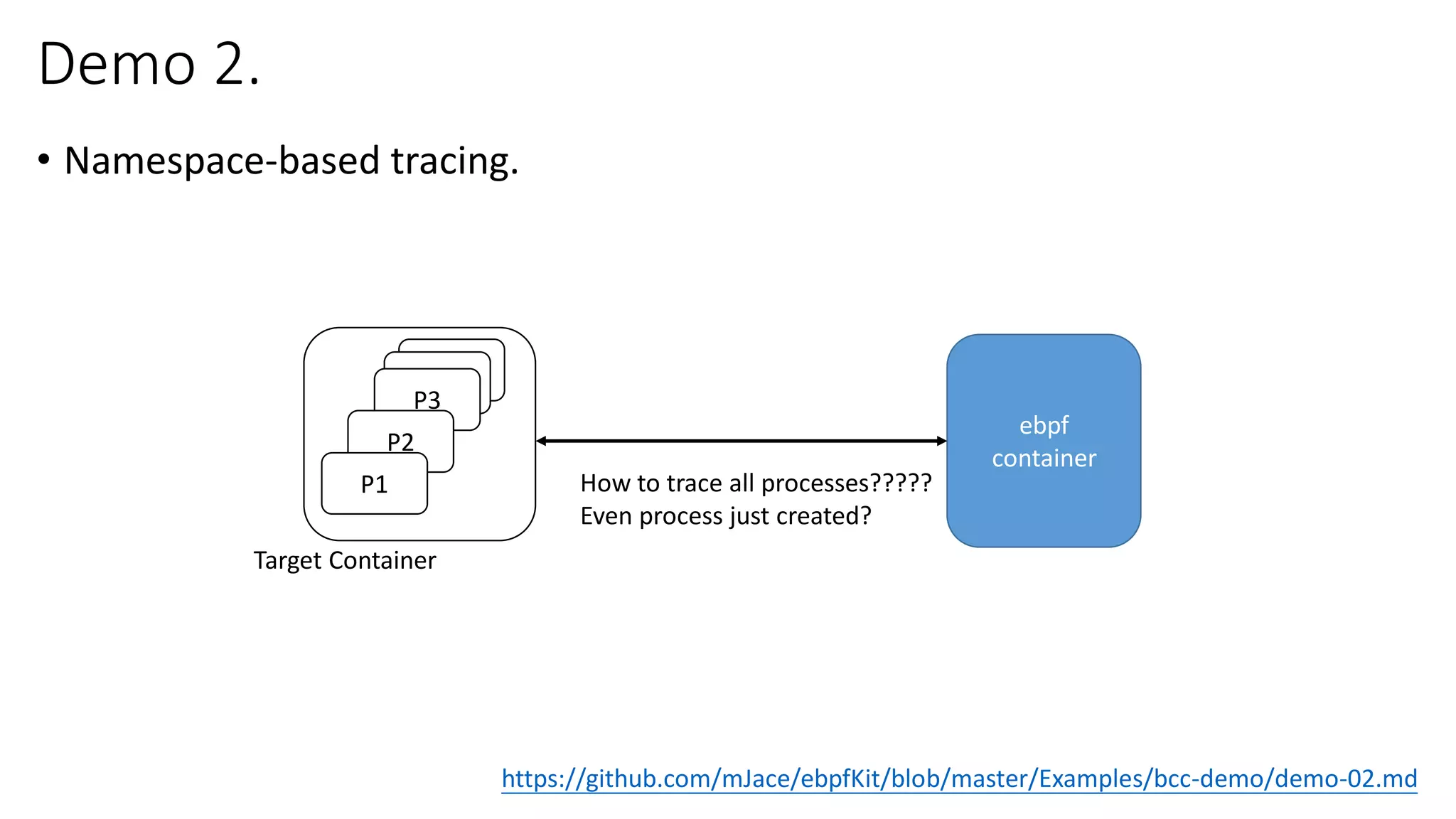 Demo 2.

• Namespace-based tracing.

P3
P2
P1
Target Container

How to trace all processes?????
Even process just created?

ebpf container

https://github.com/mJace/ebpfKit/blob/master/Examples/bcc-demo/demo-02.md